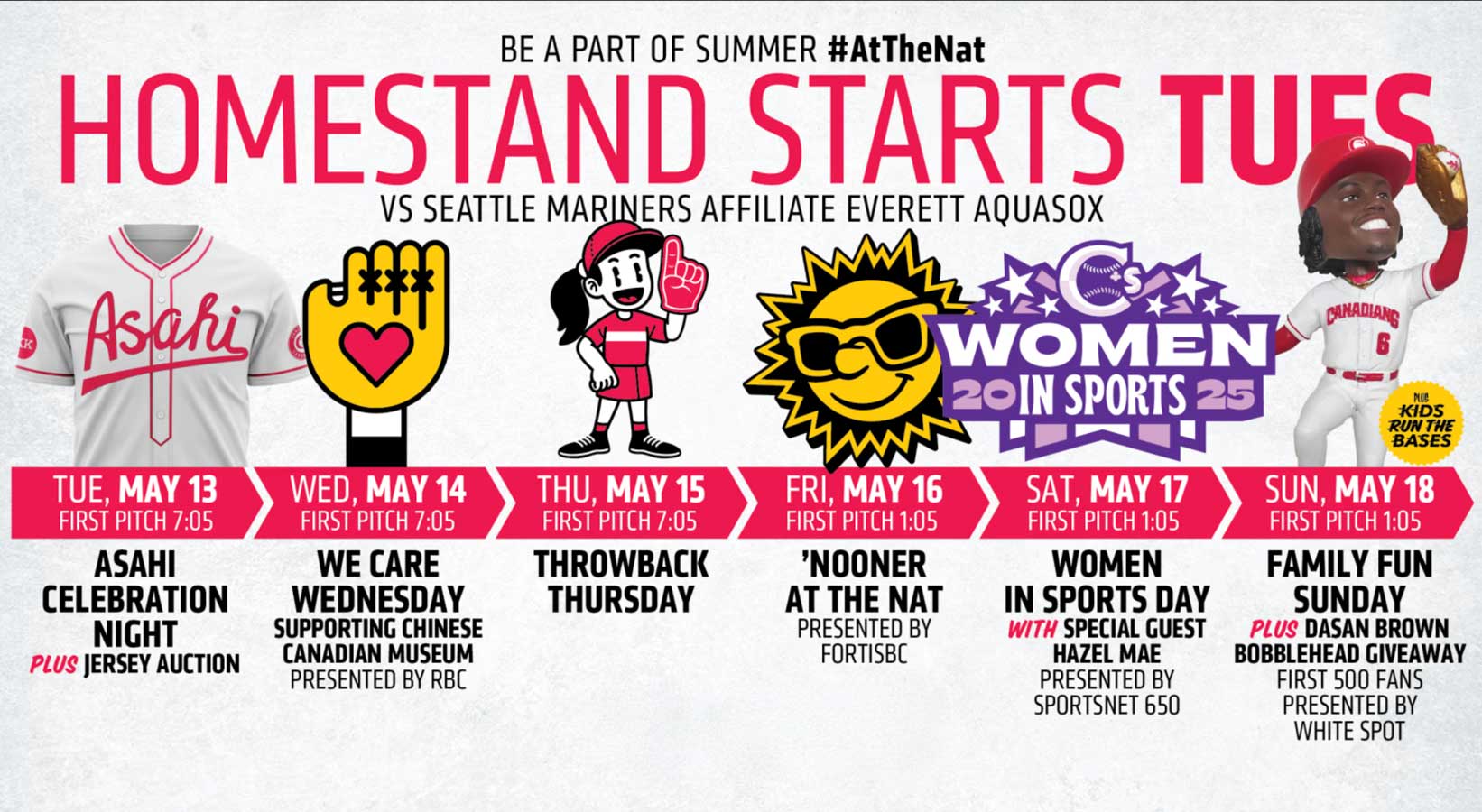 BE A PART OF SUMMER #AtTheNat

HOMESTAND STARTS TUES

VS SEATTLE MARINERS AFFILIATE EVERETT AQUASOX

Asahi

C's

WOMEN IN SPORTS 2025

CANADIANS 6

PLUS KIDS RUN THE BASES

TUE, MAY 13
FIRST PITCH 7:05
ASAHI CELEBRATION NIGHT
PLUS JERSEY AUCTION

WED, MAY 14
FIRST PITCH 7:05
WE CARE WEDNESDAY
SUPPORTING CHINESE CANADIAN MUSEUM
PRESENTED BY RBC

THU, MAY 15
FIRST PITCH 7:05
THROWBACK THURSDAY

FRI, MAY 16
FIRST PITCH 1:05
'NOONER AT THE NAT
PRESENTED BY FORTISBC

SAT, MAY 17
FIRST PITCH 1:05
WOMEN IN SPORTS DAY
WITH SPECIAL GUEST HAZEL MAE
PRESENTED BY SPORTSNET 650

SUN, MAY 18
FIRST PITCH 1:05
FAMILY FUN SUNDAY
PLUS DASAN BROWN BOBBLEHEAD GIVEAWAY
FIRST 500 FANS
PRESENTED BY WHITE SPOT